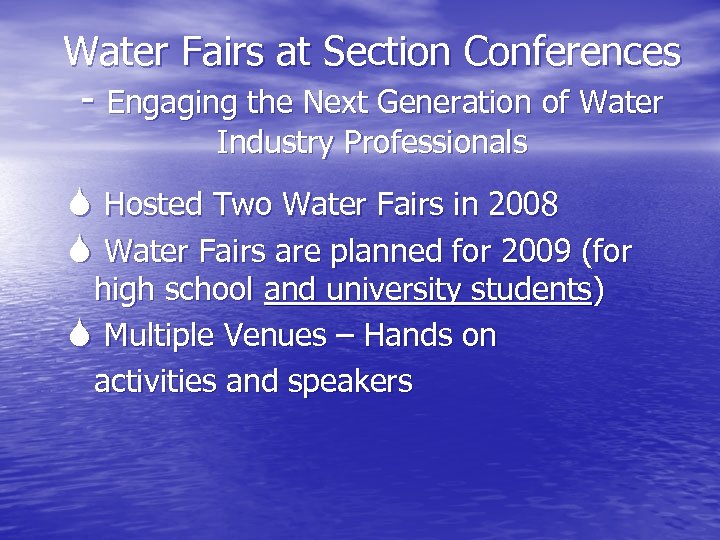 Water Fairs at Section Conferences - Engaging the Next Generation of Water Industry Professionals

Hosted Two Water Fairs in 2008

Water Fairs are planned for 2009 (for high school and university students)

Multiple Venues – Hands on activities and speakers